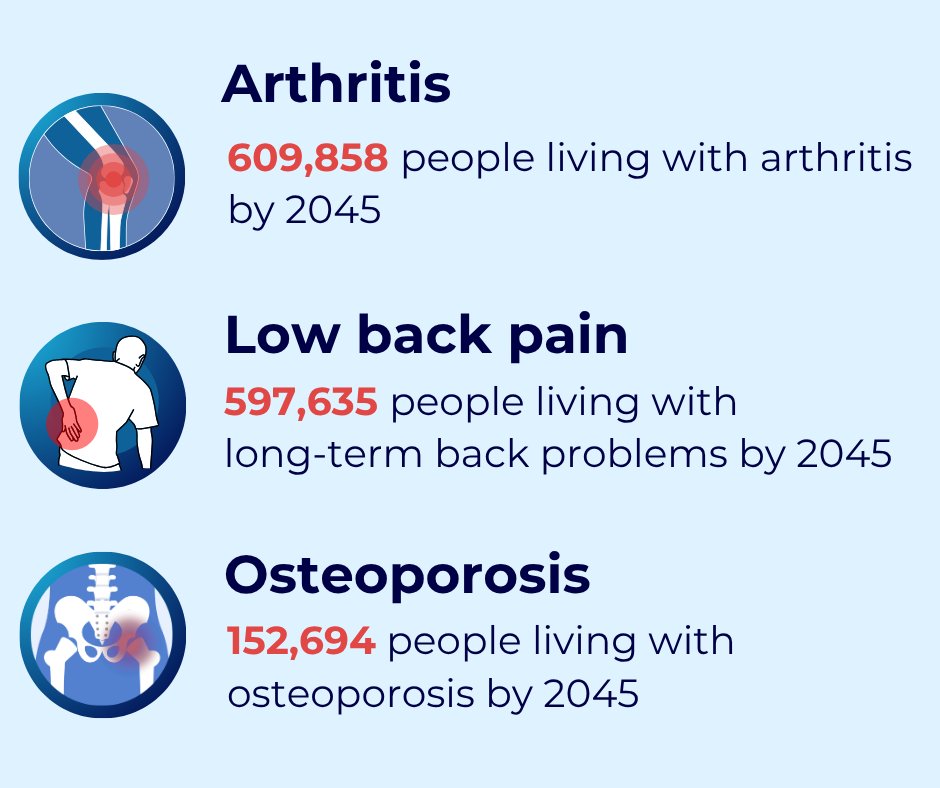 Arthritis

609,858 people living with arthritis by 2045

Low back pain

597,635 people living with long-term back problems by 2045

Osteoporosis

152,694 people living with osteoporosis by 2045